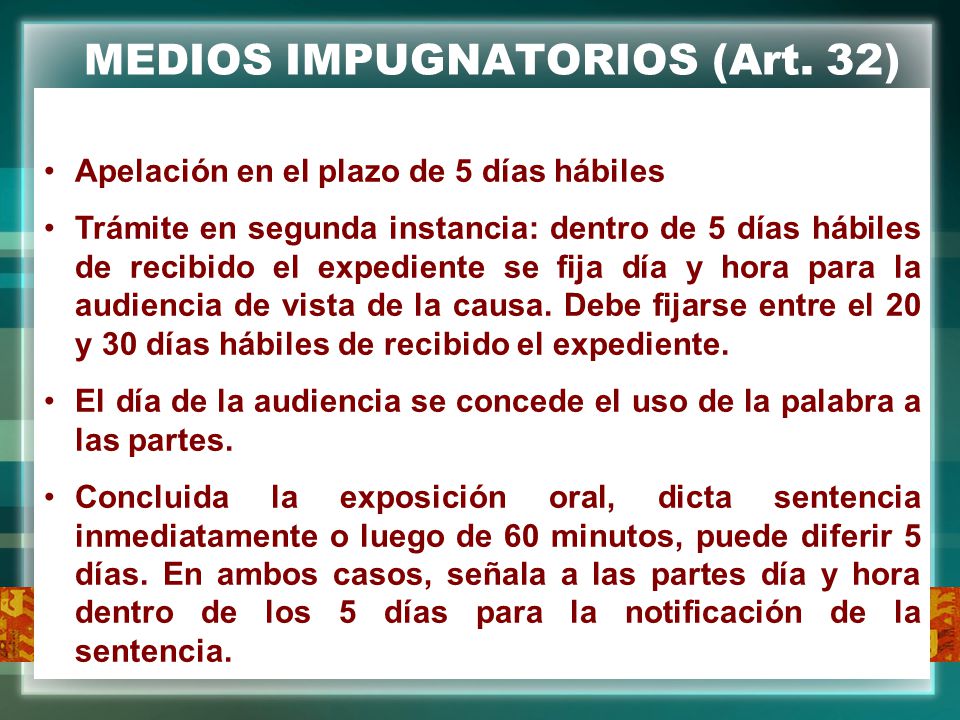 MEDIOS IMPUGNATORIOS (Art. 32)

• Apelación en el plazo de 5 días hábiles

• Trámite en segunda instancia: dentro de 5 días hábiles de recibido el expediente se fija día y hora para la audiencia de vista de la causa. Debe fijarse entre el 20 y 30 días hábiles de recibido el expediente.

• El día de la audiencia se concede el uso de la palabra a las partes.

• Concluida la exposición oral, dicta sentencia inmediatamente o luego de 60 minutos, puede diferir 5 días. En ambos casos, señala a las partes día y hora dentro de los 5 días para la notificación de la sentencia.